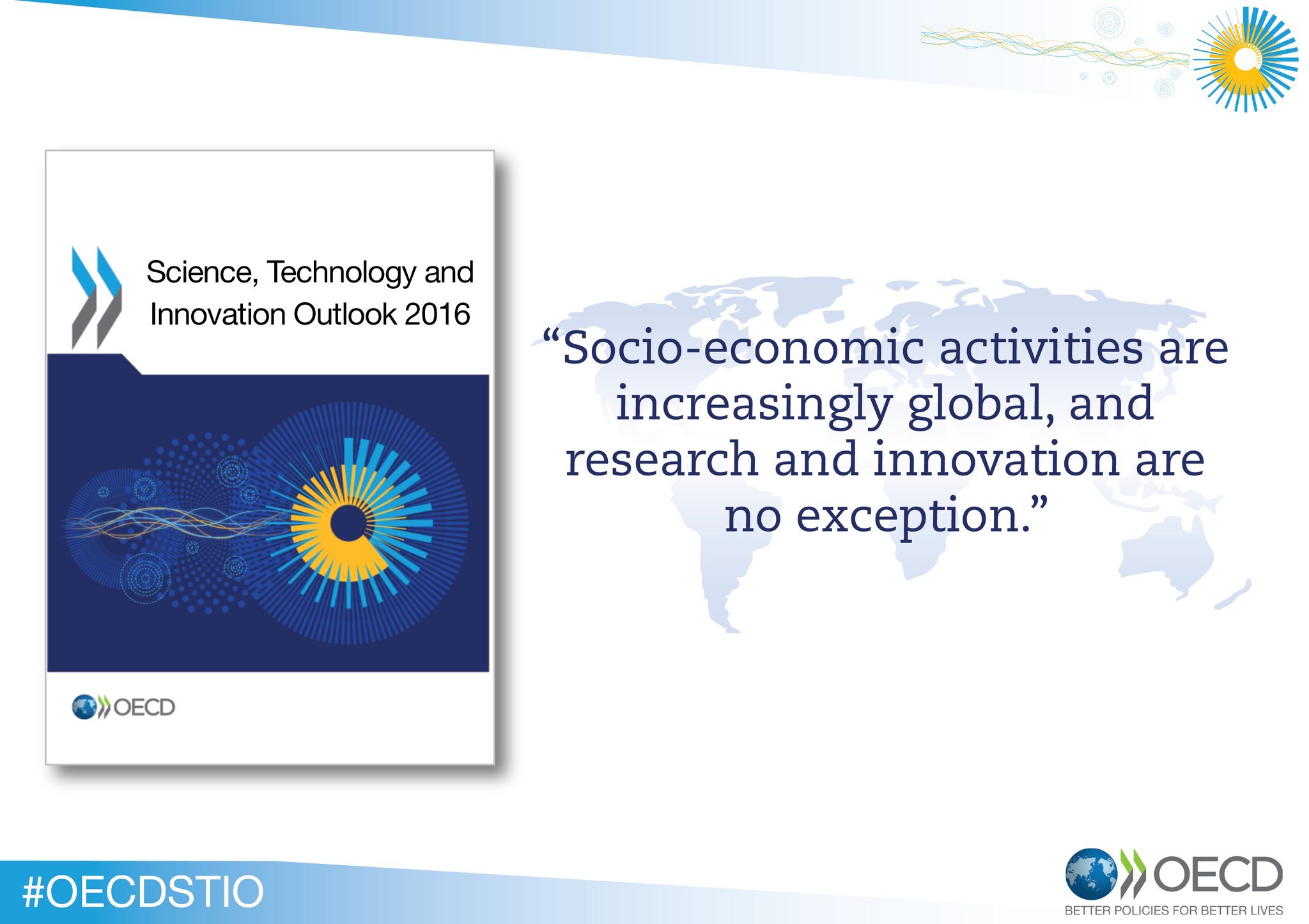 Science, Technology and Innovation Outlook 2016

OECD

“Socio-economic activities are increasingly global, and research and innovation are no exception.”

#OECDSTIO

OECD
BETTER POLICIES FOR BETTER LIVES